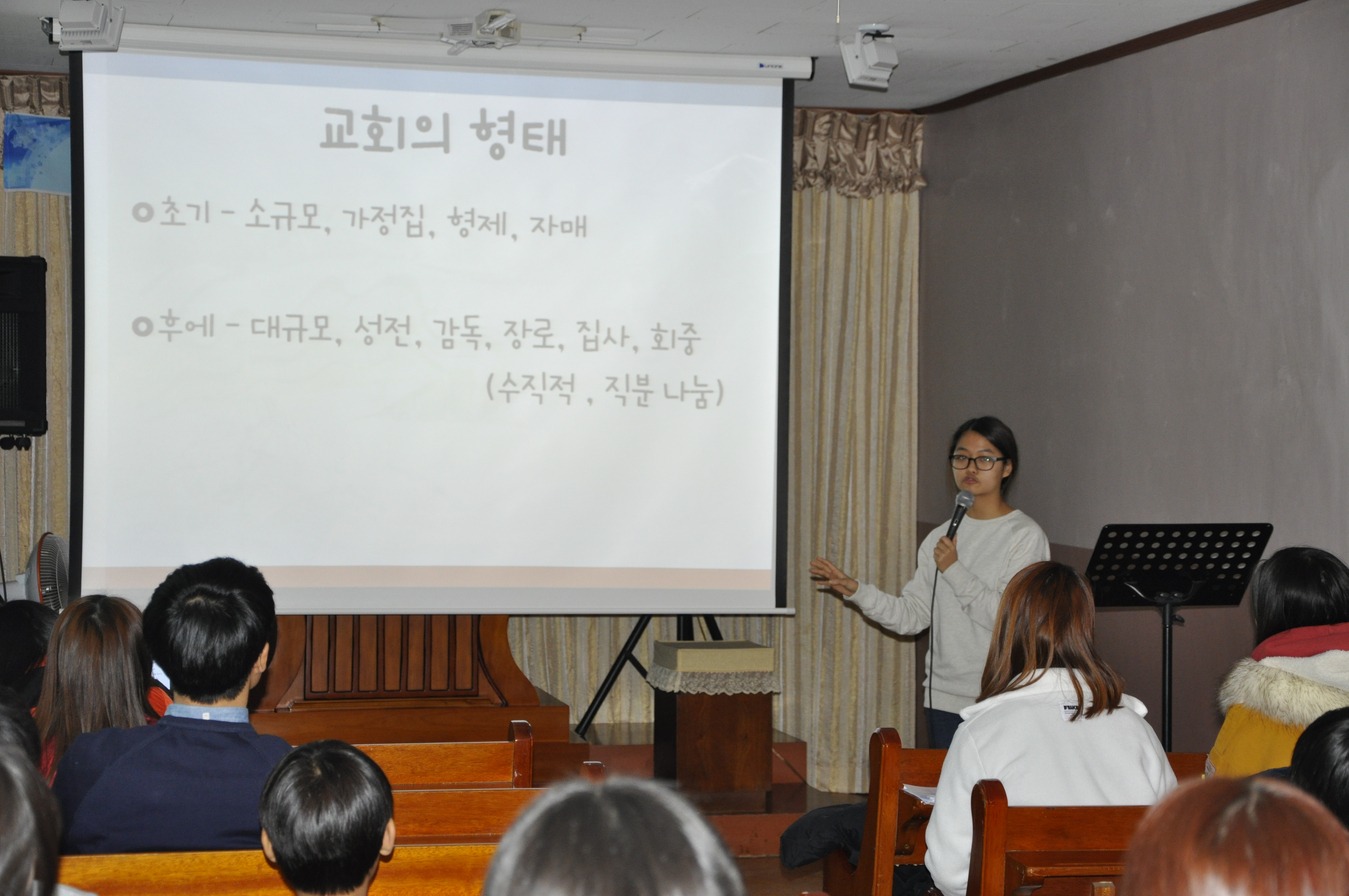 교회의 형태

○초기 - 소규모, 가정집, 형제, 자매

○후에 - 대규모, 성전, 감독, 장로, 집사, 회중 (수직적 , 직분 나눔)